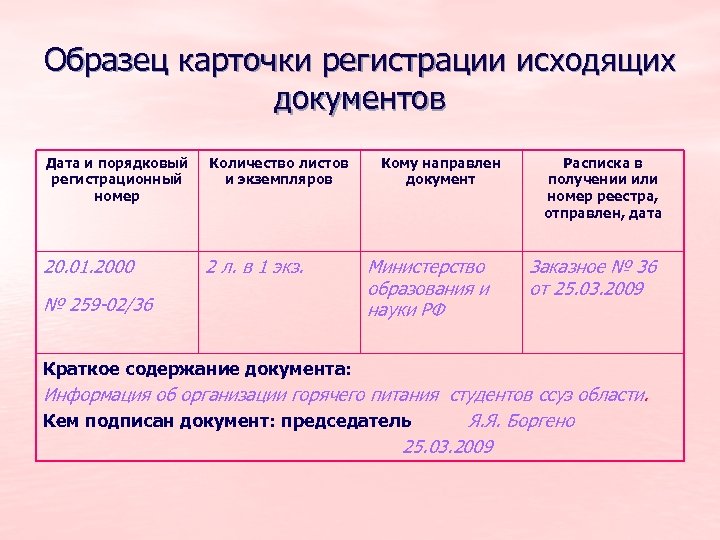 Образец карточки регистрации исходящих документов

| Дата и порядковый регистрационный номер | Количество листов и экземпляров | Кому направлен документ | Расписка в получении или номер реестра, отправлен, дата |
|---|---|---|---|
| 20.01.2000 № 259-02/36 | 2 л. в 1 экз. | Министерство образования и науки РФ | Заказное № 36 от 25.03.2009 |

Краткое содержание документа:
Информация об организации горячего питания студентов ссуз области.
Кем подписан документ: председатель Я.Я. Боргено
25.03.2009